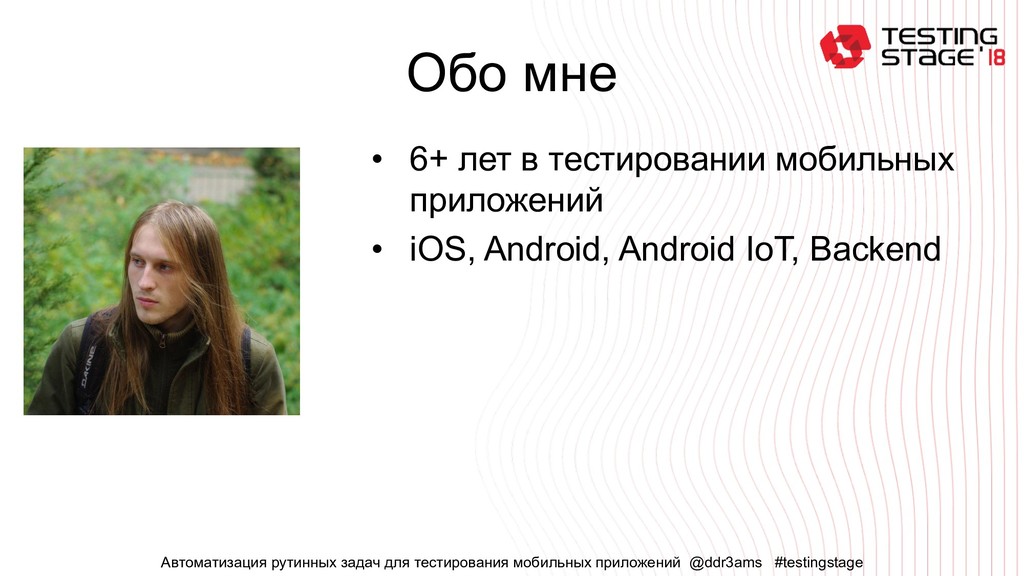 TESTING STAGE'18

Обо мне

• 6+ лет в тестировании мобильных приложений
• iOS, Android, Android IoT, Backend

DAKINE

Автоматизация рутинных задач для тестирования мобильных приложений @ddr3ams #testingstage